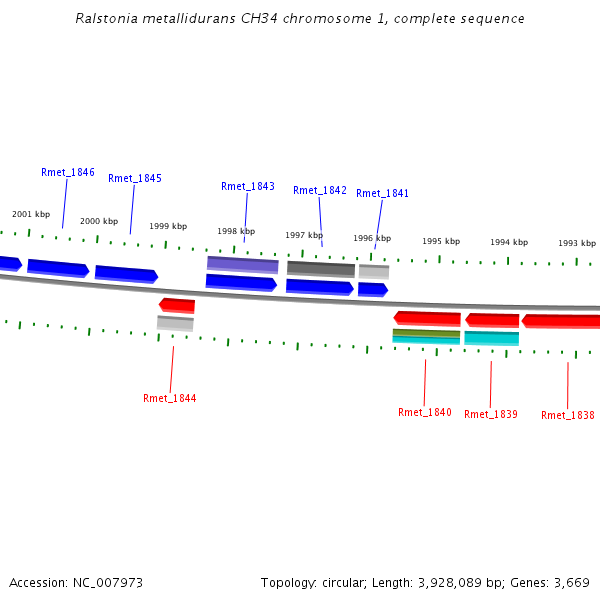 Ralstonia metallidurans CH34 chromosome 1, complete sequence

Rmet_1846
Rmet_1845
Rmet_1843
Rmet_1842
Rmet_1841

2001 kbp
2000 kbp
1999 kbp
1998 kbp
1997 kbp
1996 kbp
1995 kbp
1994 kbp
1993 kbp

Rmet_1844
Rmet_1840
Rmet_1839
Rmet_1838

Accession: NC_007973

Topology: circular; Length: 3,928,089 bp; Genes: 3,669